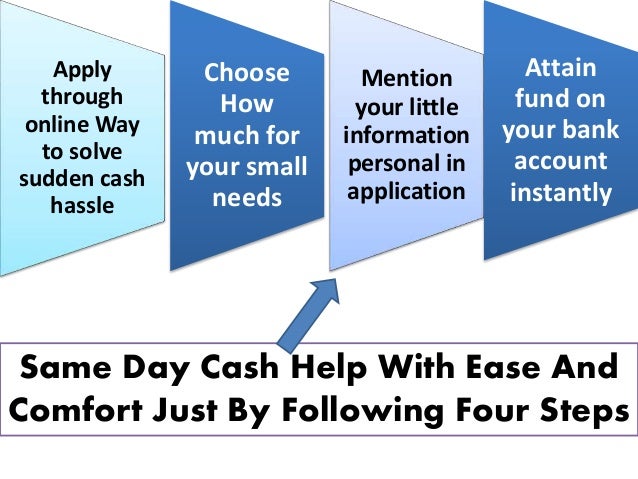 Apply through online Way to solve sudden cash hassle

Choose How much for your small needs

Mention your little information personal in application

Attain fund on your bank account instantly

Same Day Cash Help With Ease And Comfort Just By Following Four Steps